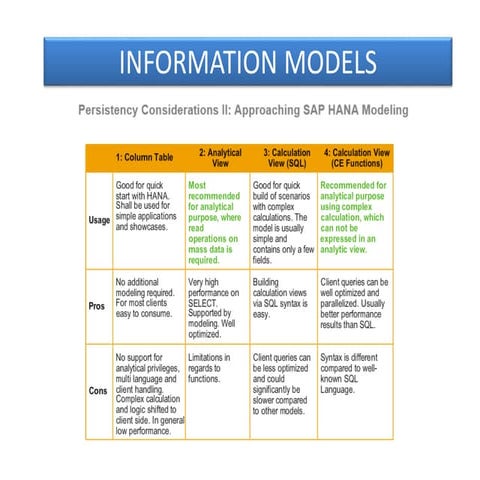 INFORMATION MODELS

Persistency Considerations II: Approaching SAP HANA Modeling

| | 1: Column Table | 2: Analytical View | 3: Calculation View (SQL) | 4: Calculation View (CE Functions) |
|---|---|---|---|---|
| Usage | Good for quick start with HANA. Shall be used for simple applications and showcases. | Most recommended for analytical purpose, where read operations on mass data is required. | Good for quick build of scenarios with complex calculations. The model is usually simple and contains only a few fields. | Recommended for analytical purpose using complex calculation, which can not be expressed in an analytic view. |
| Pros | No additional modeling required. For most clients easy to consume. | Very high performance on SELECT. Supported by modeling. Well optimized. | Building calculation views via SQL syntax is easy. | Client queries can be well optimized and parallelized. Usually better performance results than SQL. |
| Cons | No support for analytical privileges, multi language and client handling. Complex calculation and logic shifted to client side. In general low performance. | Limitations in regards to functions. | Client queries can be less optimized and could significantly be slower compared to other models. | Syntax is different compared to well-known SQL Language. |